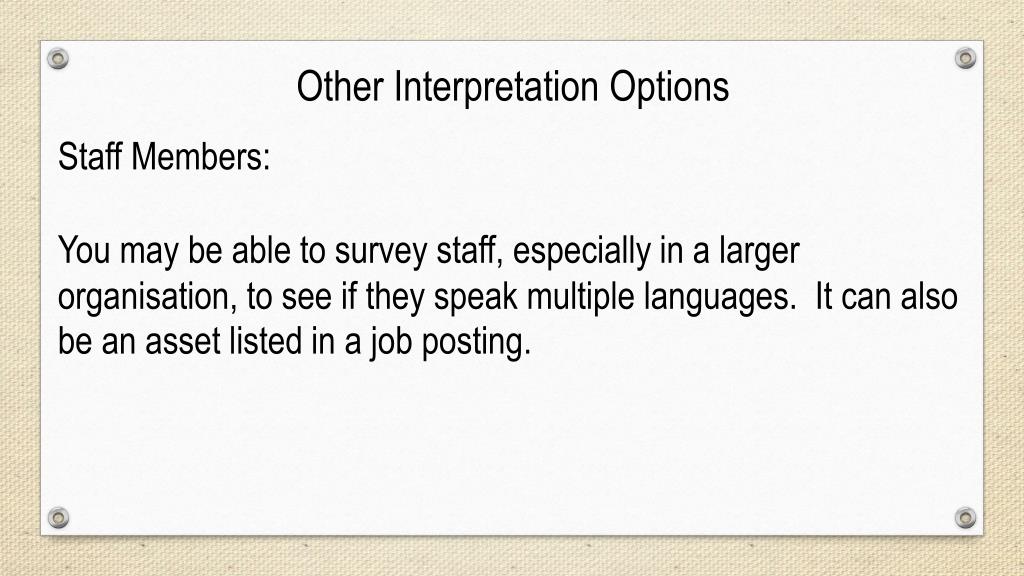 Other Interpretation Options

Staff Members:

You may be able to survey staff, especially in a larger organisation, to see if they speak multiple languages.  It can also be an asset listed in a job posting.